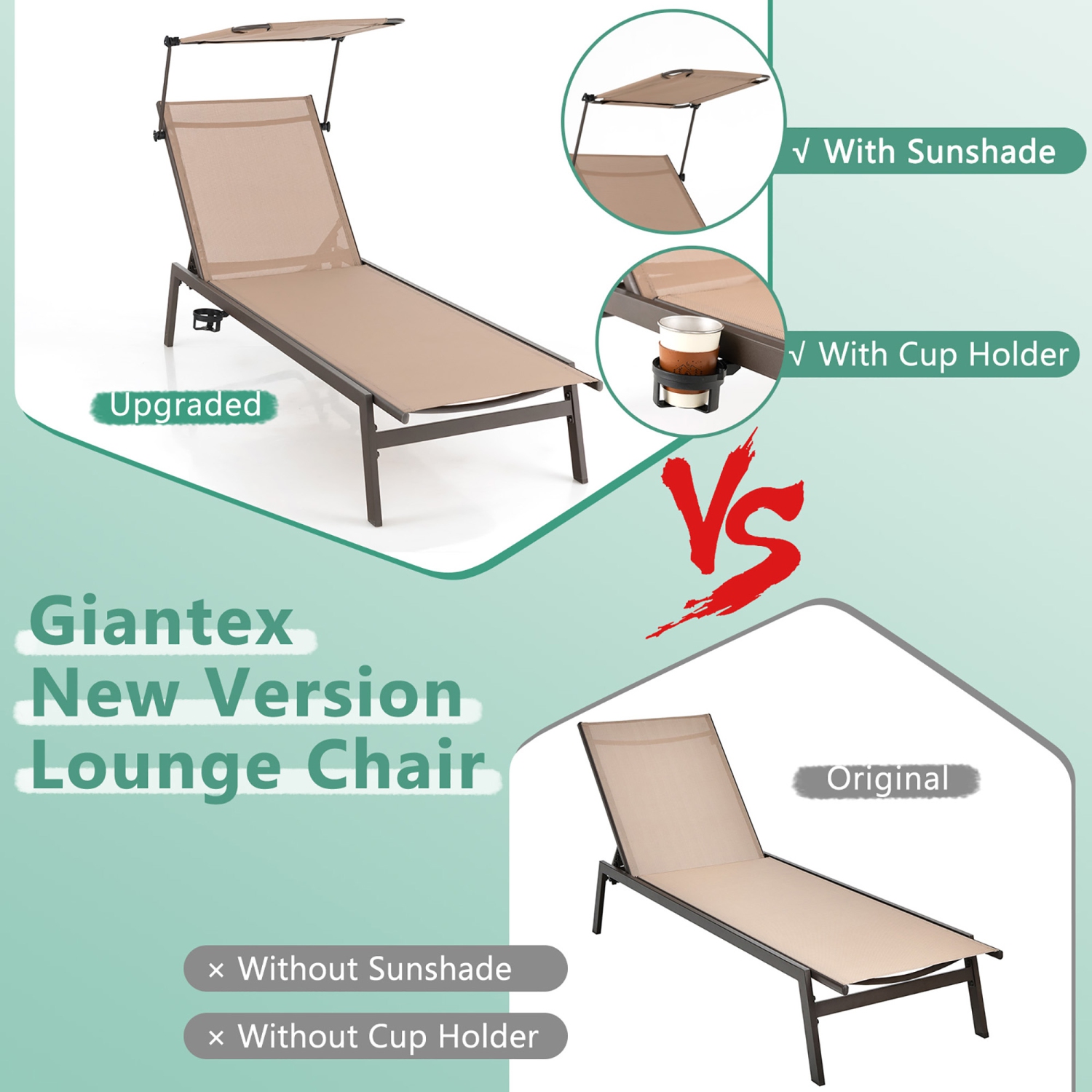 √ With Sunshade

√ With Cup Holder

Upgraded

VS

Giantex
New Version
Lounge Chair

Original

× Without Sunshade

× Without Cup Holder